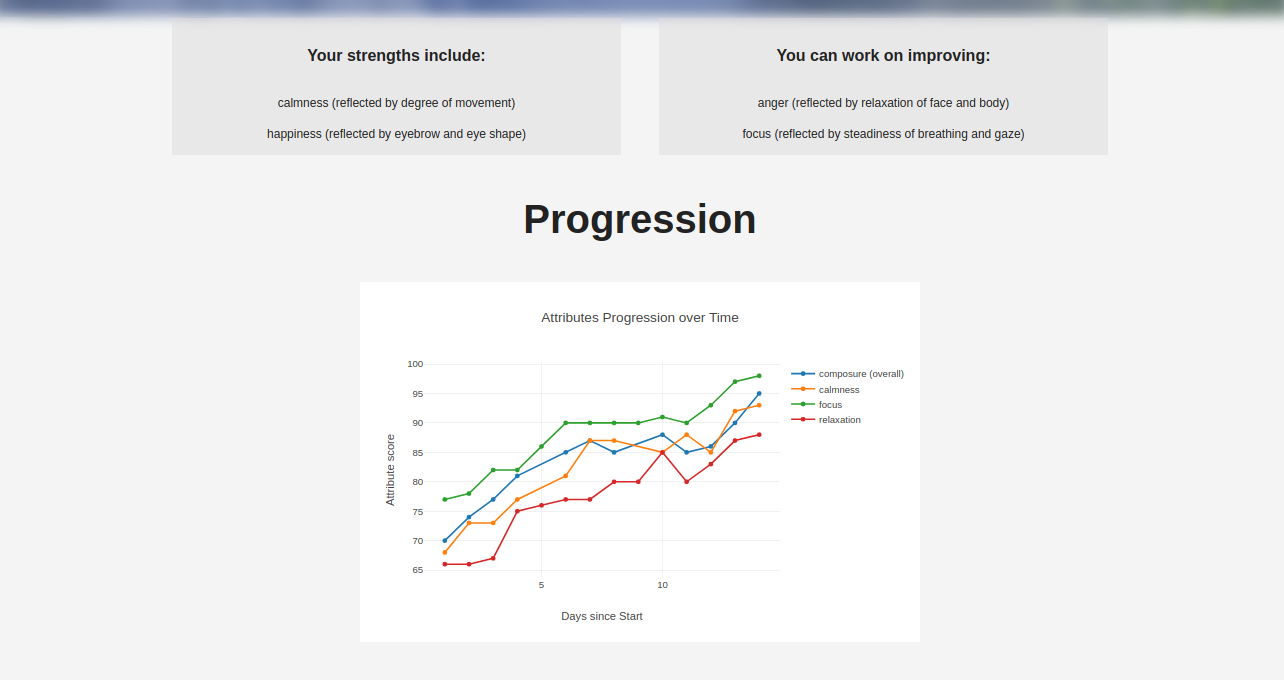 Your strengths include:

calmness (reflected by degree of movement)

happiness (reflected by eyebrow and eye shape)

You can work on improving:

anger (reflected by relaxation of face and body)

focus (reflected by steadiness of breathing and gaze)

Progression

Attributes Progression over Time

100
95
90
85
80
75
70
65

Attribute score

5
10

Days since Start

composure (overall)
calmness
focus
relaxation